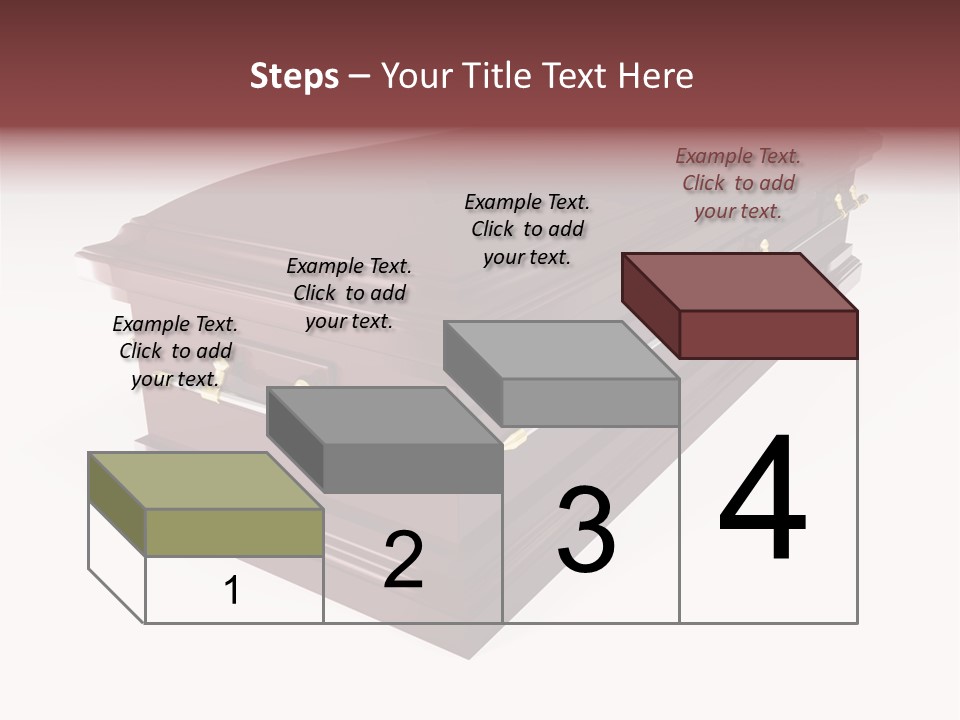 Steps – Your Title Text Here

Example Text. Click to add your text.

Example Text. Click to add your text.

Example Text. Click to add your text.

Example Text. Click to add your text.

1

2

3

4